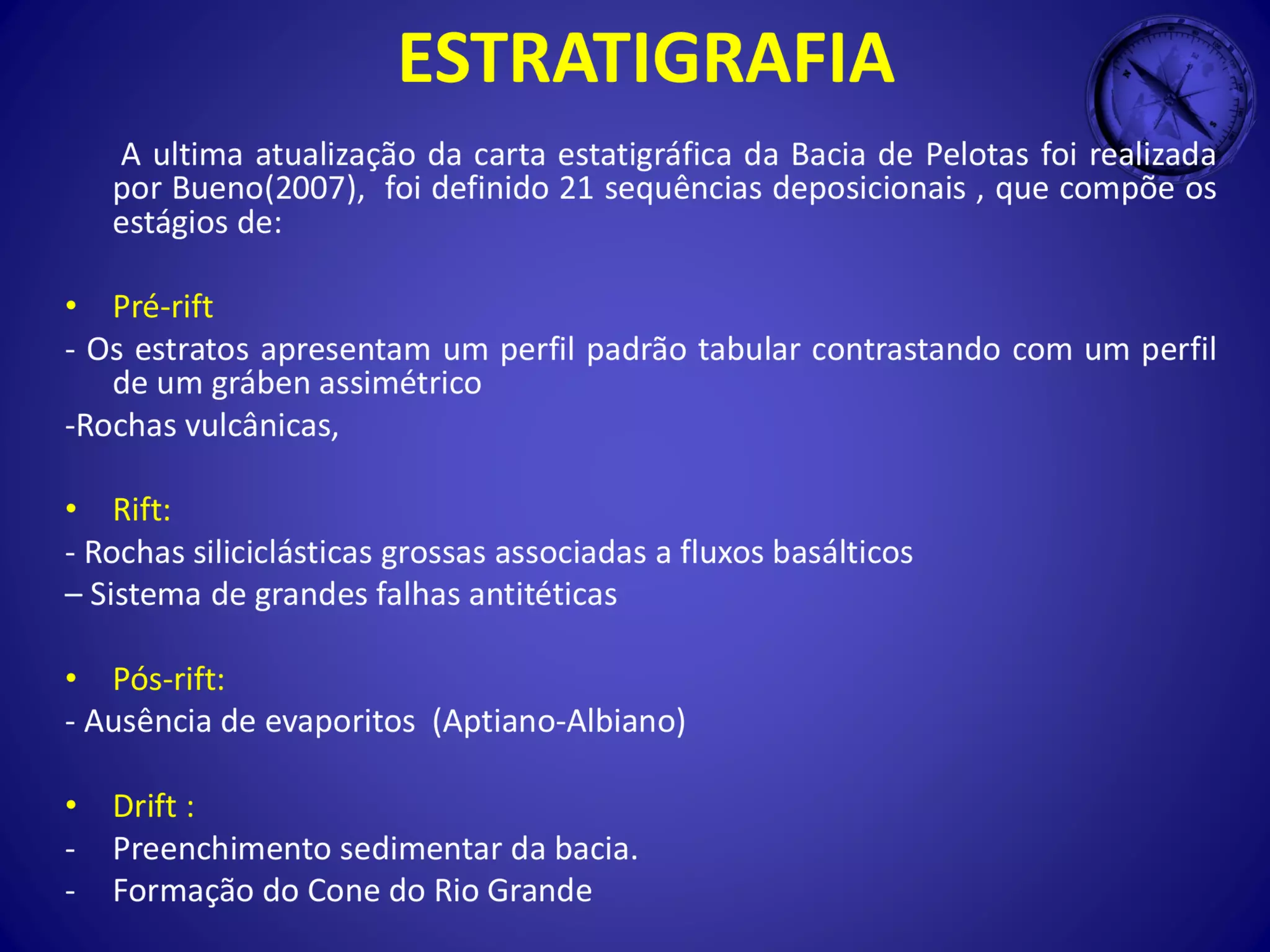 ESTRATIGRAFIA

A ultima atualização da carta estatigráfica da Bacia de Pelotas foi realizada por Bueno(2007), foi definido 21 sequências deposicionais , que compõe os estágios de:

• Pré-rift
- Os estratos apresentam um perfil padrão tabular contrastando com um perfil de um gráben assimétrico
-Rochas vulcânicas,

• Rift:
- Rochas siliciclásticas grossas associadas a fluxos basálticos
– Sistema de grandes falhas antitéticas

• Pós-rift:
- Ausência de evaporitos (Aptiano-Albiano)

• Drift :
- Preenchimento sedimentar da bacia.
- Formação do Cone do Rio Grande